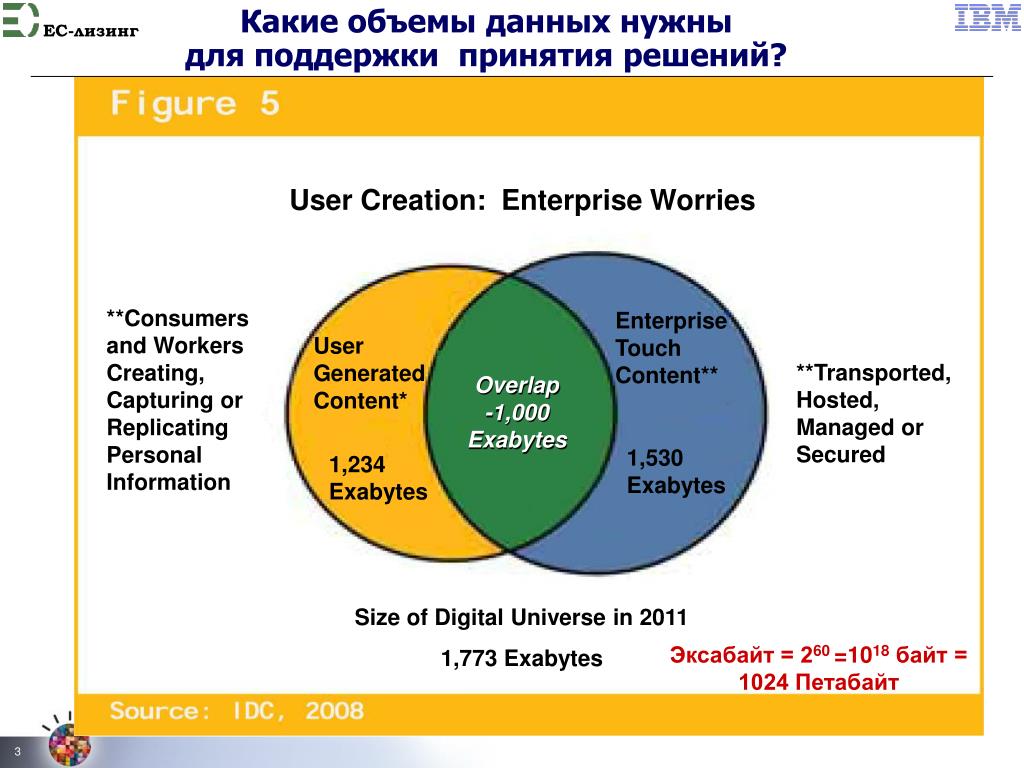 ЕС-лизинг

Какие объемы данных нужны для поддержки принятия решений?

IBM

Figure 5

User Creation: Enterprise Worries

**Consumers and Workers Creating, Capturing or Replicating Personal Information

User Generated Content*

1,234 Exabytes

Overlap -1,000 Exabytes

Enterprise Touch Content**

1,530 Exabytes

**Transported, Hosted, Managed or Secured

Size of Digital Universe in 2011

1,773 Exabytes

Эксабайт = $2^{60}$ =$10^{18}$ байт = 1024 Петабайт

Source: IDC, 2008

3